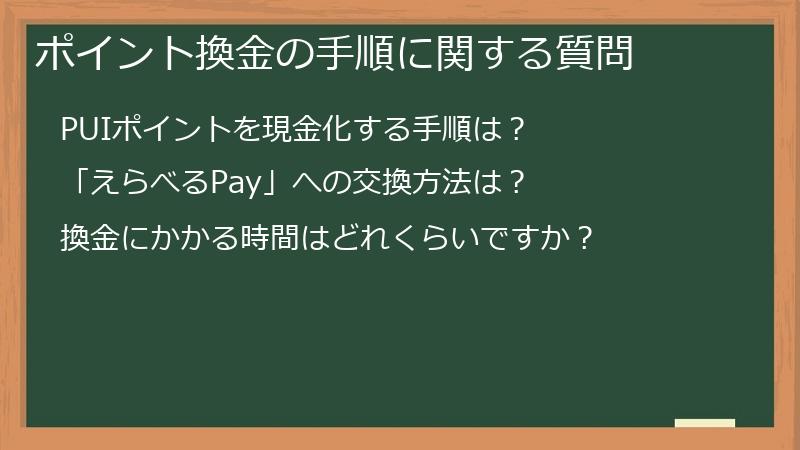 ポイント換金の手順に関する質問

PUIポイントを現金化する手順は？

「えらべるPay」への交換方法は？

換金にかかる時間はどれくらいですか？